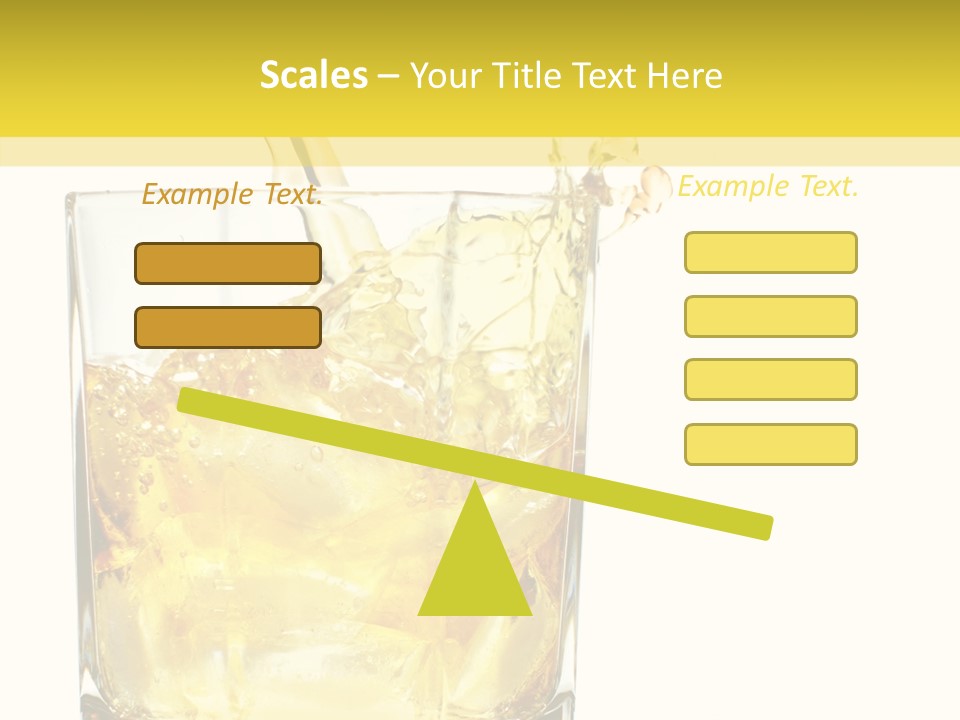 Scales – Your Title Text Here

Example Text.

Example Text.